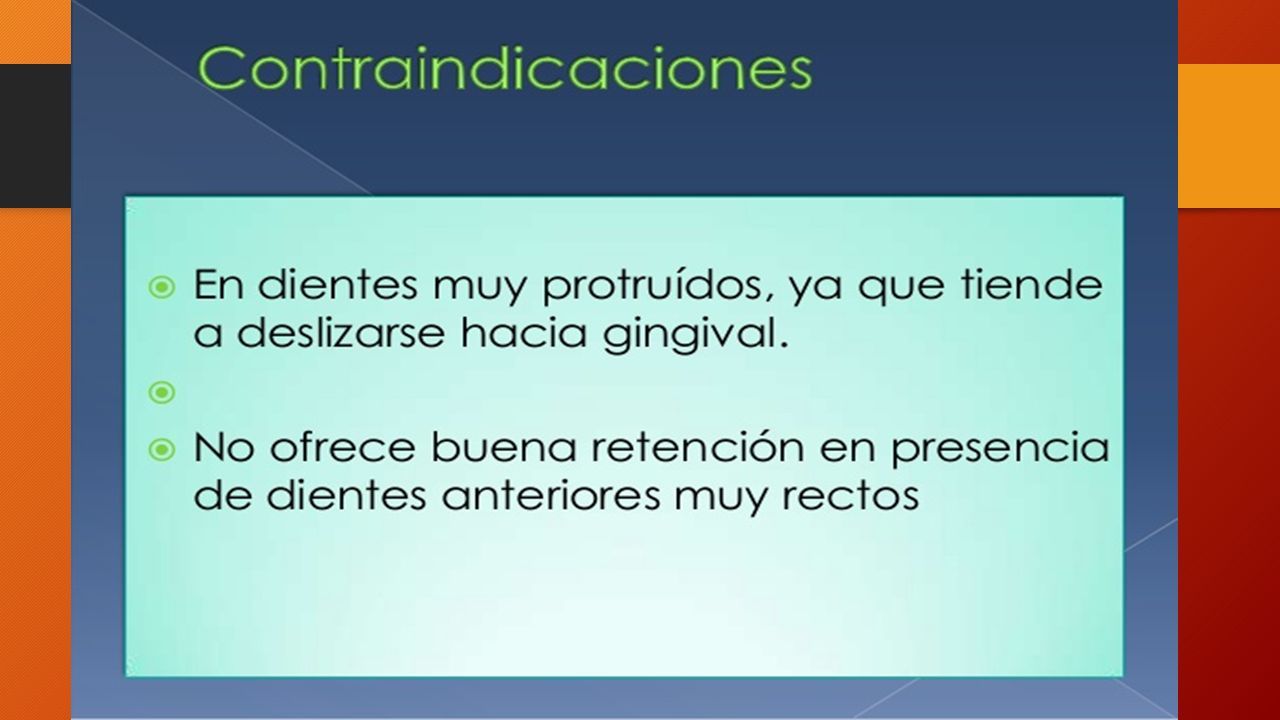 Contraindicaciones

En dientes muy protruídos, ya que tiende a deslizarse hacia gingival.

No ofrece buena retención en presencia de dientes anteriores muy rectos